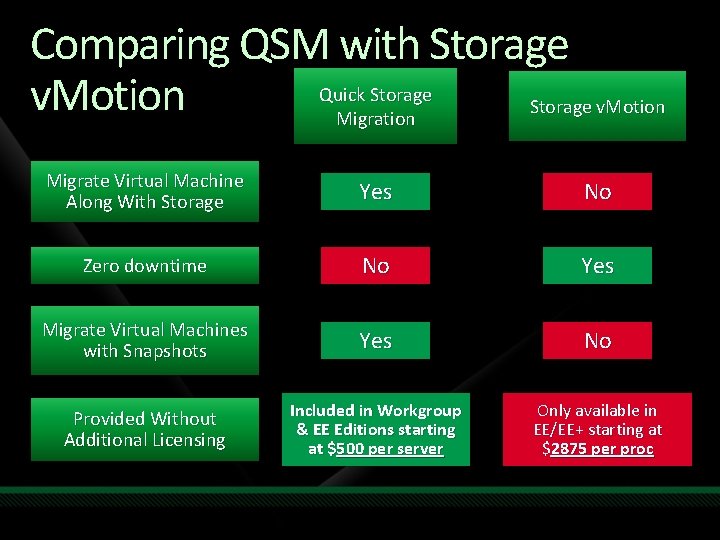 Comparing QSM with Storage vMotion

| | Quick Storage Migration | Storage vMotion |
|---|---|---|
| Migrate Virtual Machine Along With Storage | Yes | No |
| Zero downtime | No | Yes |
| Migrate Virtual Machines with Snapshots | Yes | No |
| Provided Without Additional Licensing | Included in Workgroup & EE Editions starting at \$500 per server | Only available in EE/EE+ starting at \$2875 per proc |